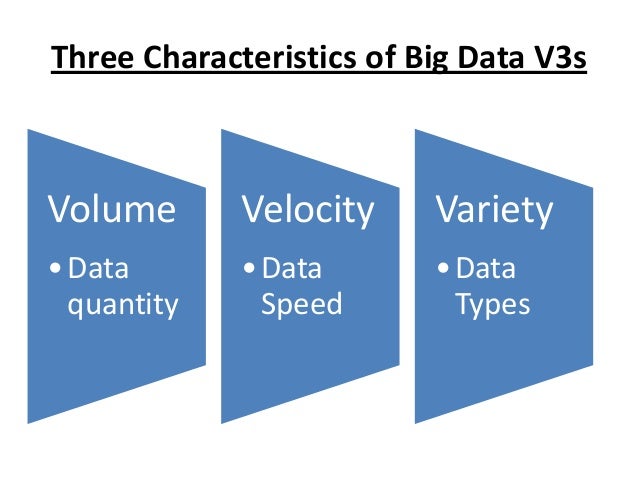 Three Characteristics of Big Data V3s

Volume
• Data quantity

Velocity
• Data Speed

Variety
• Data Types